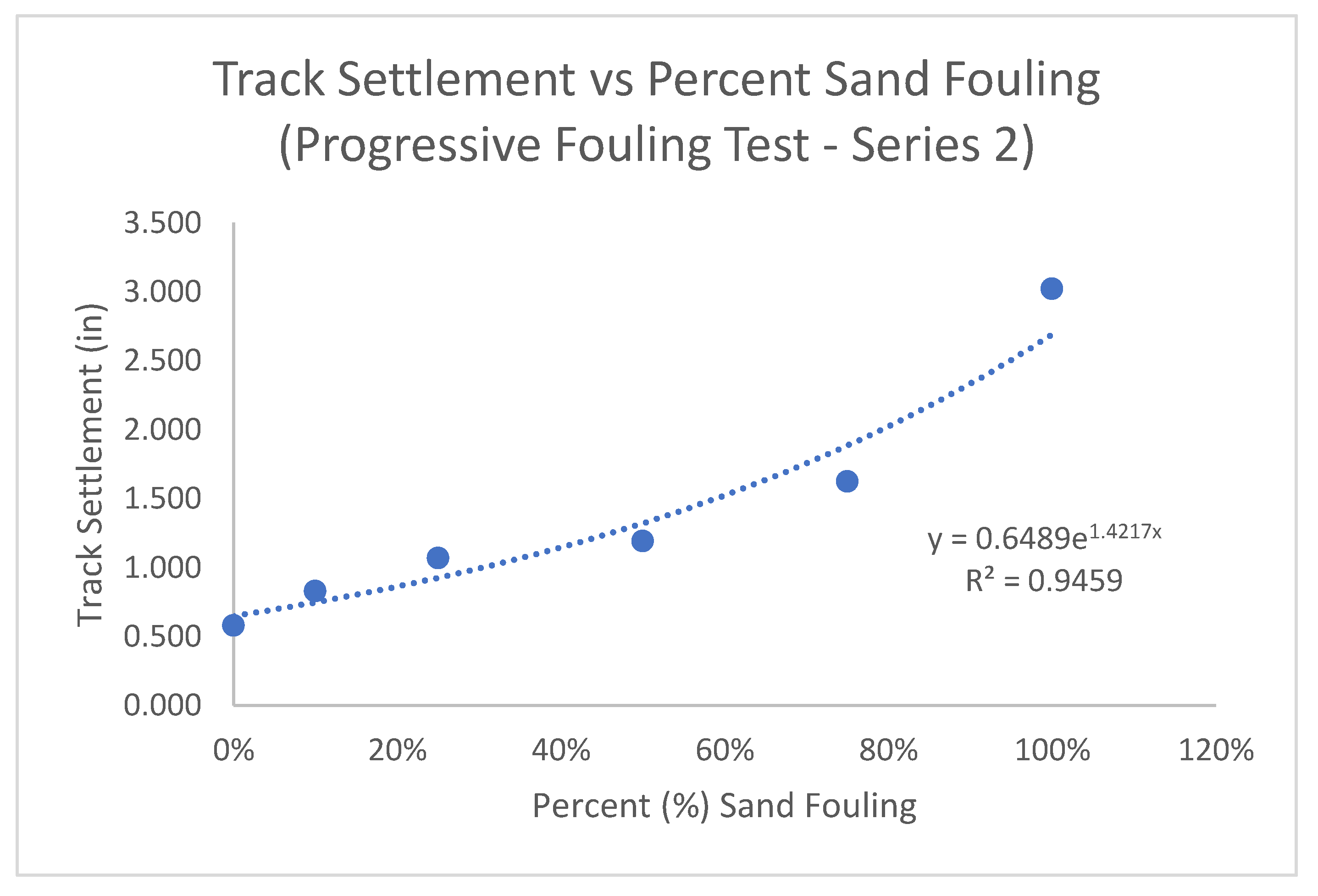 Track Settlement vs Percent Sand Fouling
(Progressive Fouling Test - Series 2)

Track Settlement (in)

3.500
3.000
2.500
2.000
1.500
1.000
0.500
0.000

$y = 0.6489e^{1.4217x}$
$R^2 = 0.9459$

0%
20%
40%
60%
80%
100%
120%

Percent (%) Sand Fouling